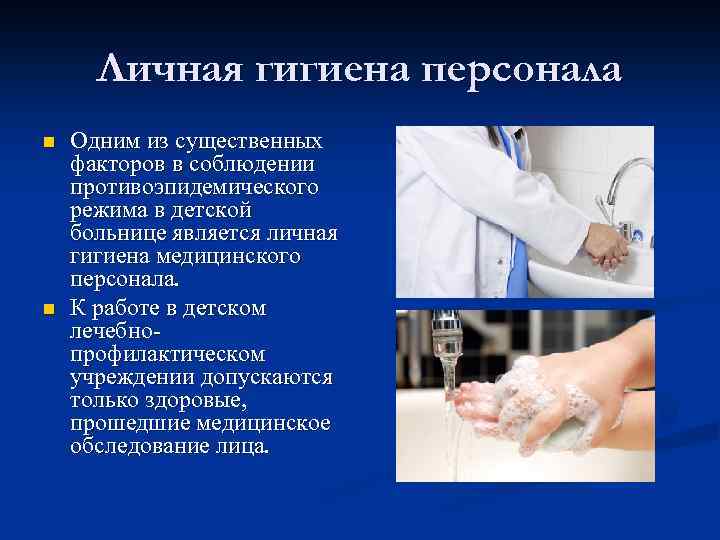 Личная гигиена персонала

Одним из существенных факторов в соблюдении противоэпидемического режима в детской больнице является личная гигиена медицинского персонала.

К работе в детском лечебно-профилактическом учреждении допускаются только здоровые, прошедшие медицинское обследование лица.